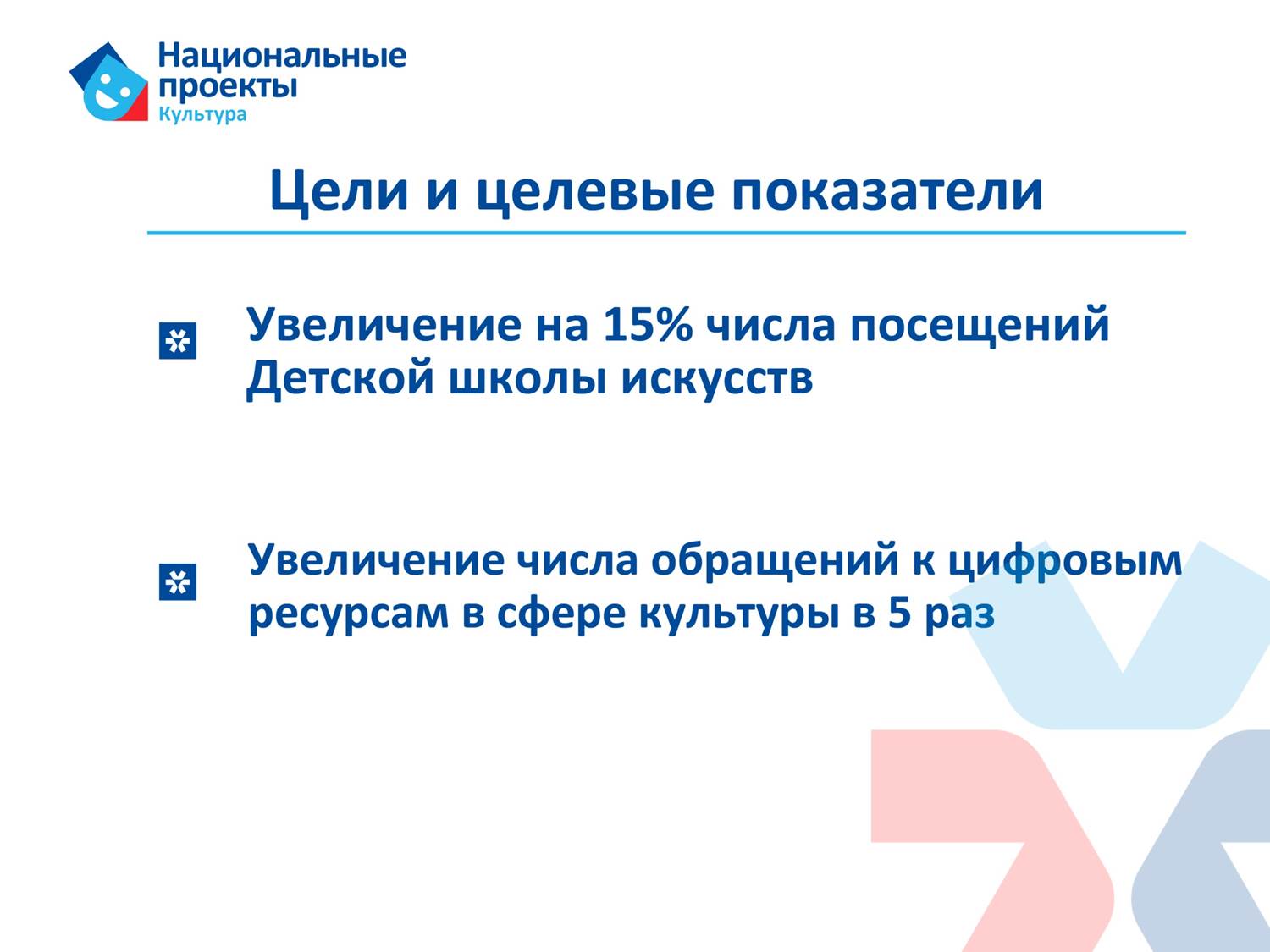 Национальные проекты
Культура

Цели и целевые показатели

Увеличение на 15% числа посещений Детской школы искусств

Увеличение числа обращений к цифровым ресурсам в сфере культуры в 5 раз